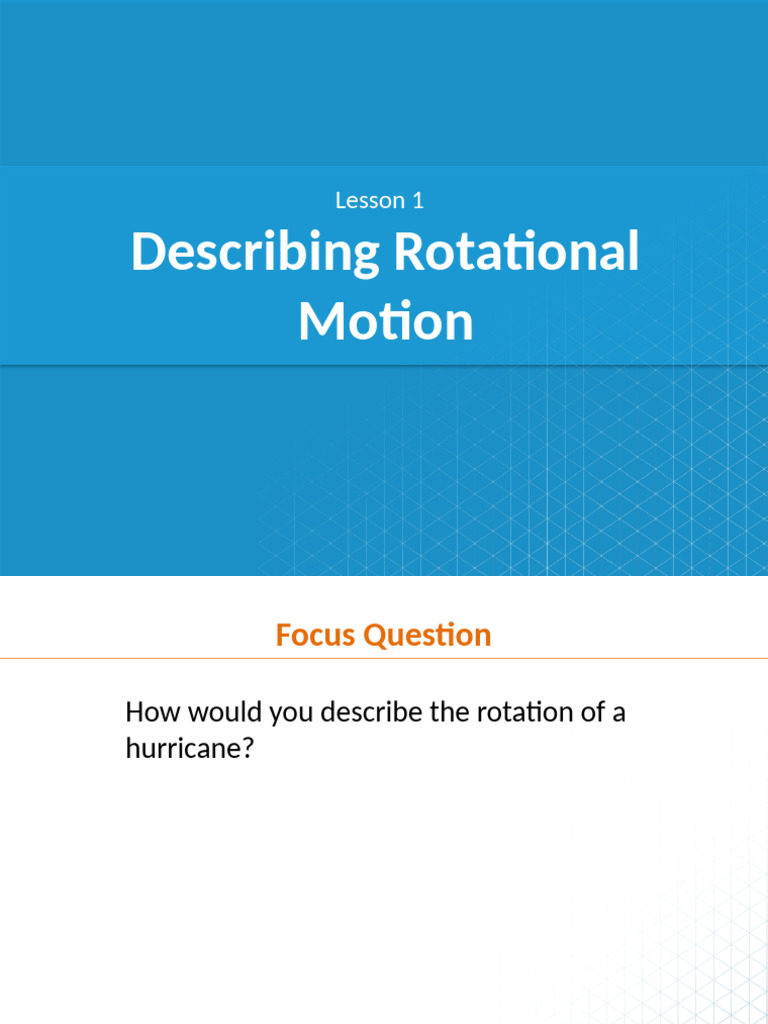 Lesson 1

Describing Rotational Motion

Focus Question

How would you describe the rotation of a hurricane?